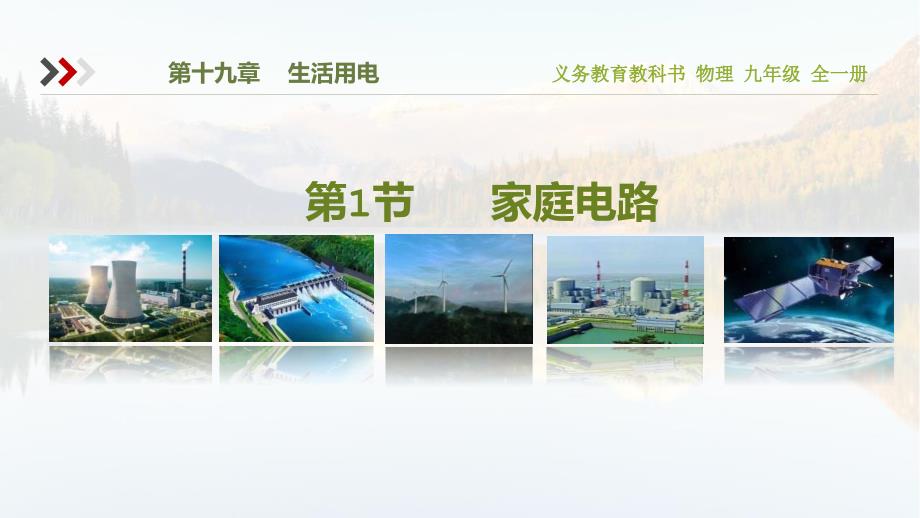 第十九章　生活用电

义务教育教科书 物理 九年级 全一册

第1节　家庭电路